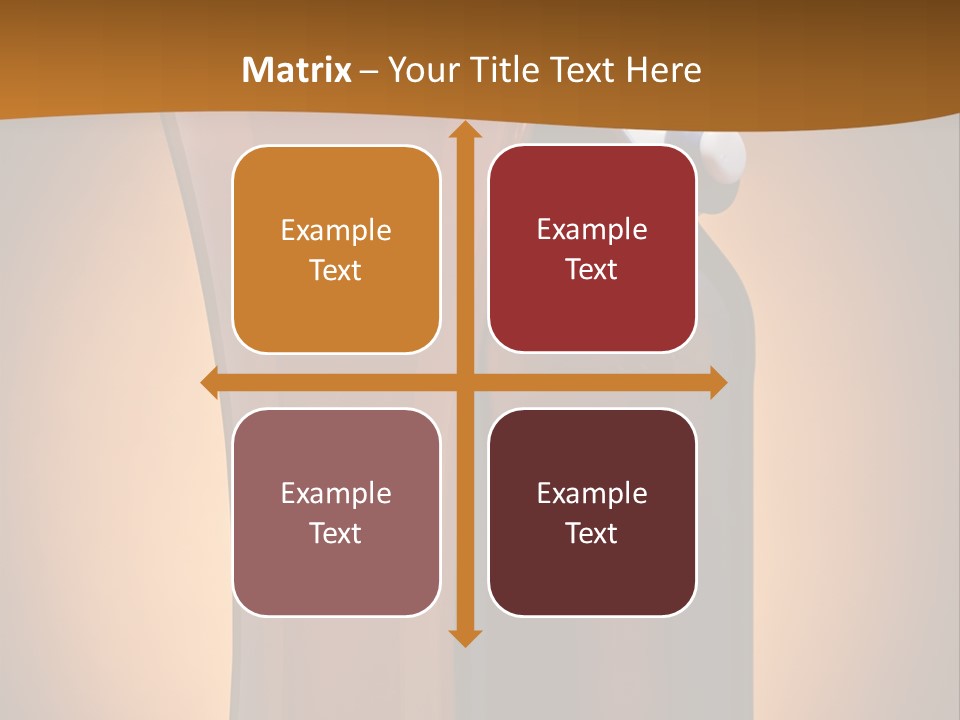 Matrix – Your Title Text Here

Example Text

Example Text

Example Text

Example Text